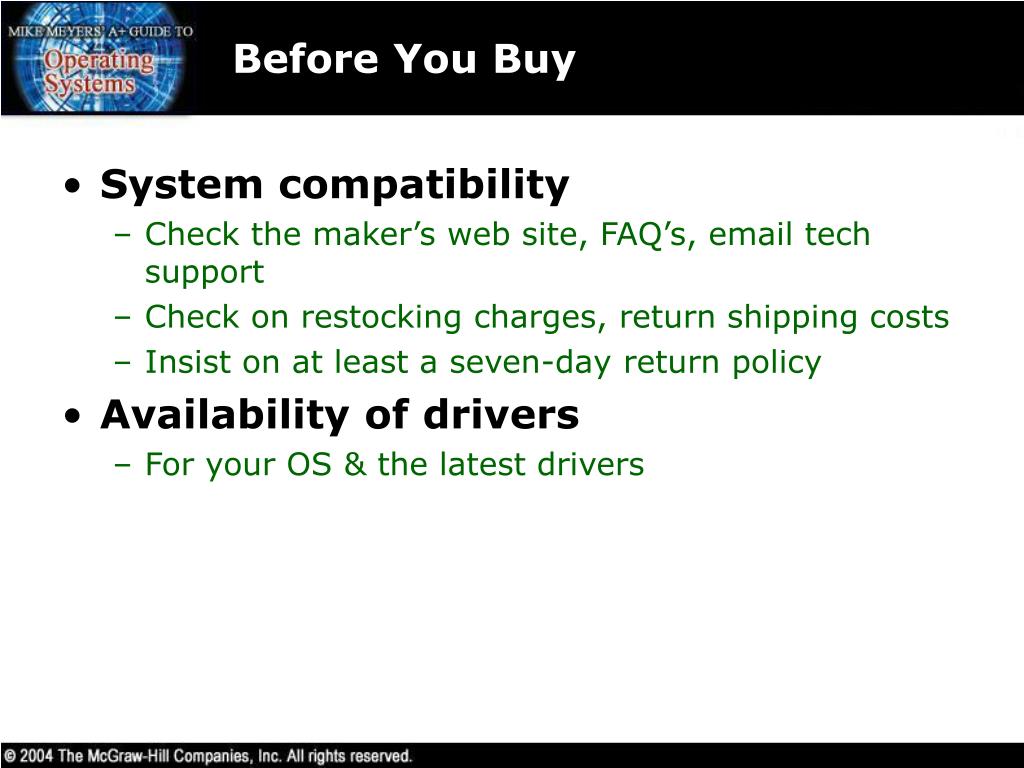 MIKE MEYERS' A+ GUIDE TO
Operating Systems

Before You Buy

• System compatibility
– Check the maker’s web site, FAQ’s, email tech support
– Check on restocking charges, return shipping costs
– Insist on at least a seven-day return policy
• Availability of drivers
– For your OS & the latest drivers

© 2004 The McGraw-Hill Companies, Inc. All rights reserved.